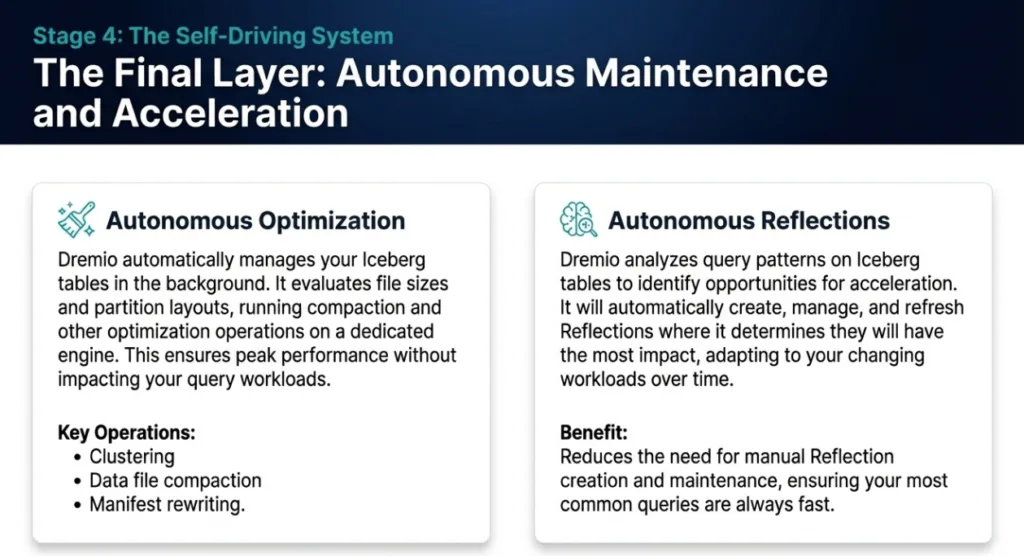 Stage 4: The Self-Driving System

The Final Layer: Autonomous Maintenance and Acceleration

Autonomous Optimization

Dremio automatically manages your Iceberg tables in the background. It evaluates file sizes and partition layouts, running compaction and other optimization operations on a dedicated engine. This ensures peak performance without impacting your query workloads.

Key Operations:
• Clustering
• Data file compaction
• Manifest rewriting.

Autonomous Reflections

Dremio analyzes query patterns on Iceberg tables to identify opportunities for acceleration. It will automatically create, manage, and refresh Reflections where it determines they will have the most impact, adapting to your changing workloads over time.

Benefit:
Reduces the need for manual Reflection creation and maintenance, ensuring your most common queries are always fast.